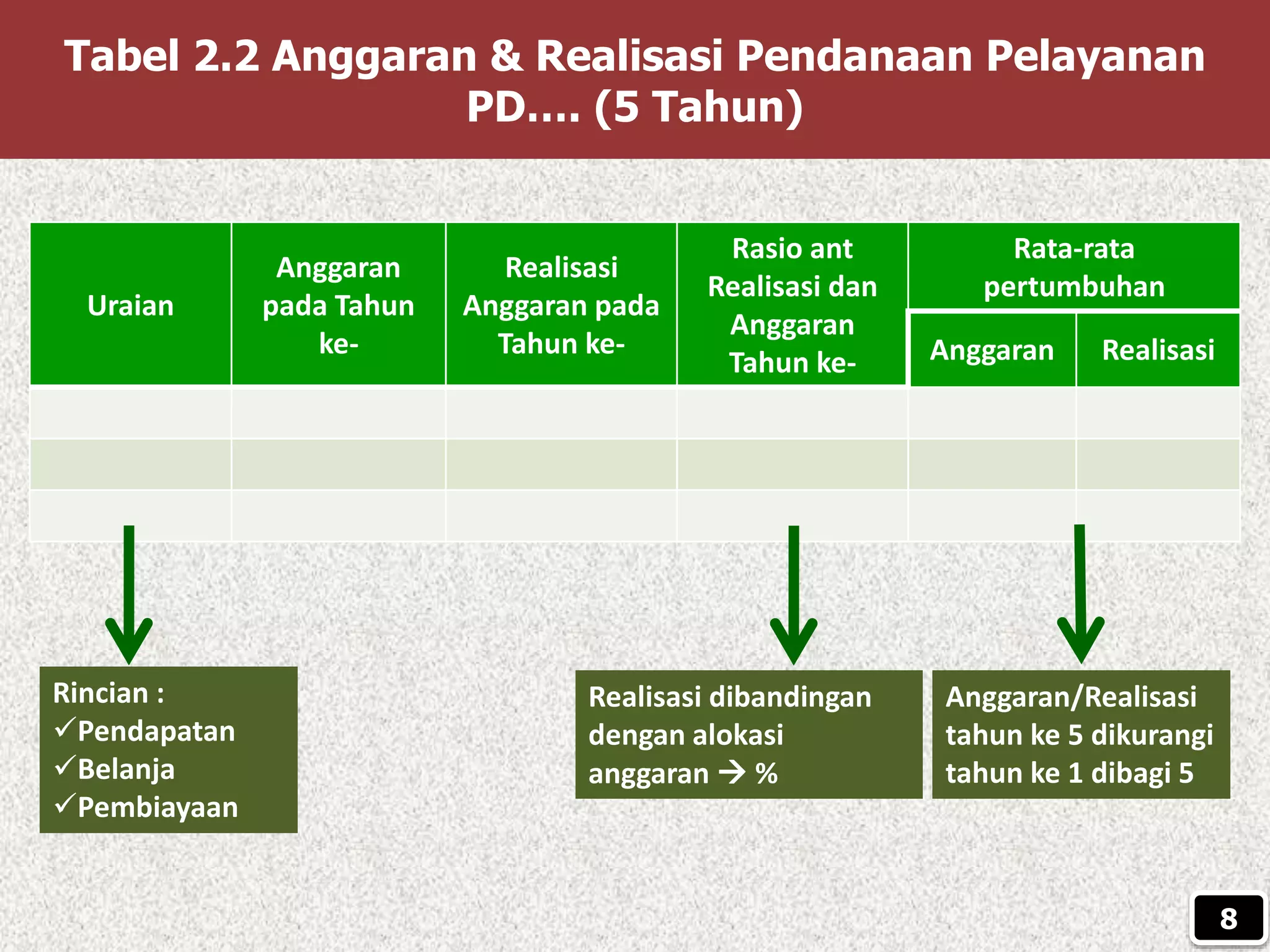 Tabel 2.2 Anggaran & Realisasi Pendanaan Pelayanan PD…. (5 Tahun)

| Uraian | Anggaran pada Tahun ke- | Realisasi Anggaran pada Tahun ke- | Rasio ant Realisasi dan Anggaran Tahun ke- | Rata-rata pertumbuhan Anggaran | Rata-rata pertumbuhan Realisasi |
|---|---|---|---|---|---|
| | | | | | |
| | | | | | |
| | | | | | |

Rincian :
✓Pendapatan
✓Belanja
✓Pembiayaan

Realisasi dibandingan dengan alokasi anggaran → %

Anggaran/Realisasi tahun ke 5 dikurangi tahun ke 1 dibagi 5

8